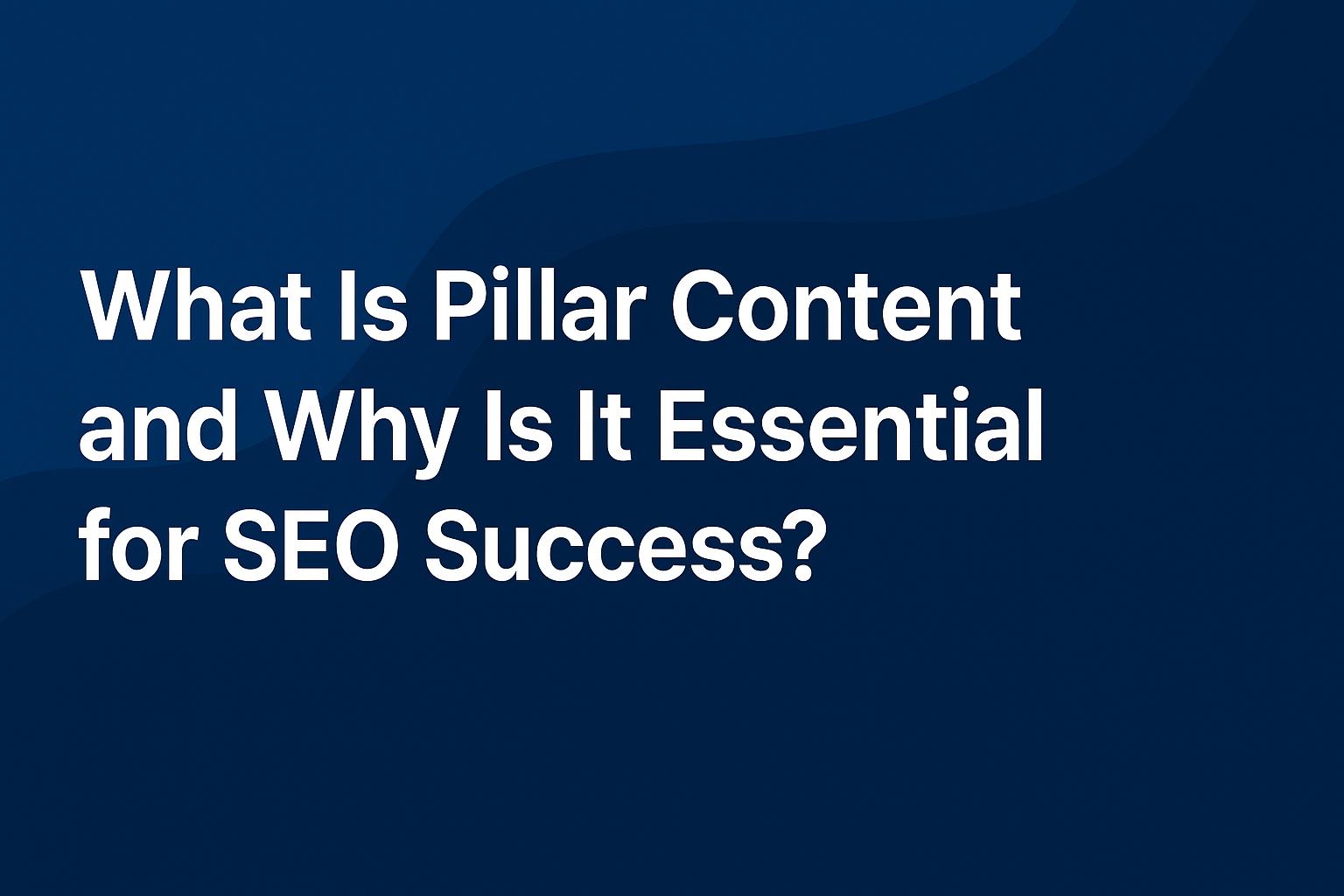 What Is Pillar Content and Why Is It Essential for SEO Success?